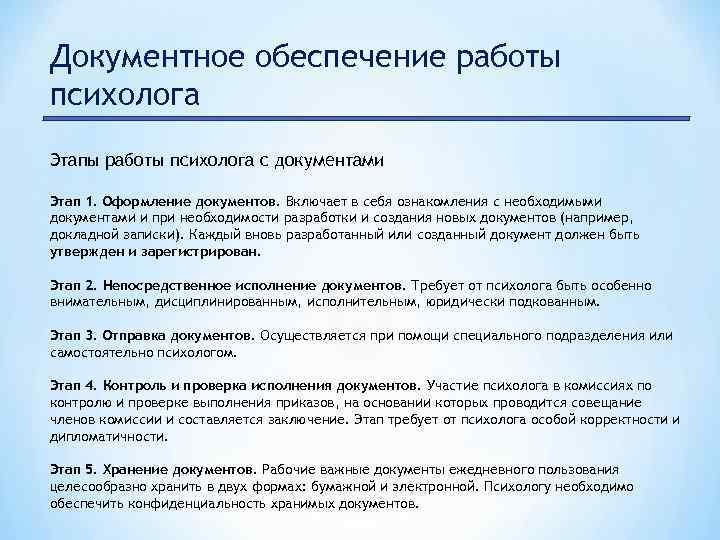 Документное обеспечение работы психолога

Этапы работы психолога с документами

Этап 1. Оформление документов. Включает в себя ознакомления с необходимыми документами и при необходимости разработки и создания новых документов (например, докладной записки). Каждый вновь разработанный или созданный документ должен быть утвержден и зарегистрирован.

Этап 2. Непосредственное исполнение документов. Требует от психолога быть особенно внимательным, дисциплинированным, исполнительным, юридически подкованным.

Этап 3. Отправка документов. Осуществляется при помощи специального подразделения или самостоятельно психологом.

Этап 4. Контроль и проверка исполнения документов. Участие психолога в комиссиях по контролю и проверке выполнения приказов, на основании которых проводится совещание членов комиссии и составляется заключение. Этап требует от психолога особой корректности и дипломатичности.

Этап 5. Хранение документов. Рабочие важные документы ежедневного пользования целесообразно хранить в двух формах: бумажной и электронной. Психологу необходимо обеспечить конфиденциальность хранимых документов.